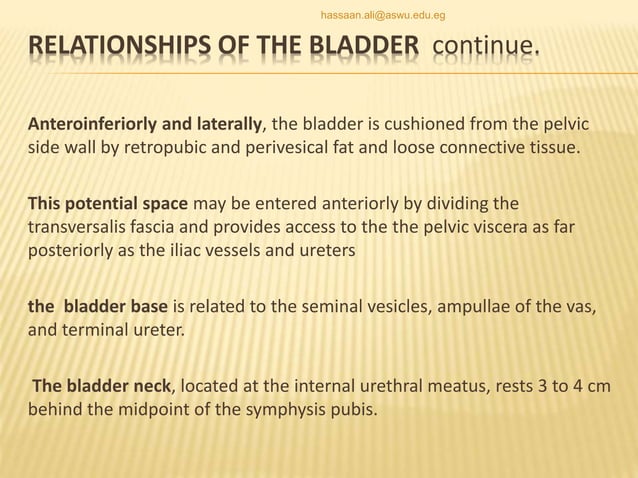 hassaan.ali@aswu.edu.eg

RELATIONSHIPS OF THE BLADDER continue.

Anteroinferiorly and laterally, the bladder is cushioned from the pelvic side wall by retropubic and perivesical fat and loose connective tissue.

This potential space may be entered anteriorly by dividing the transversalis fascia and provides access to the the pelvic viscera as far posteriorly as the iliac vessels and ureters

the bladder base is related to the seminal vesicles, ampullae of the vas, and terminal ureter.

The bladder neck, located at the internal urethral meatus, rests 3 to 4 cm behind the midpoint of the symphysis pubis.